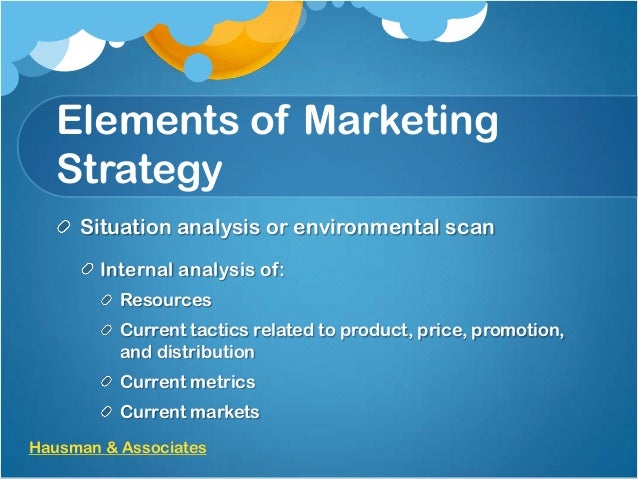 Elements of Marketing Strategy

Situation analysis or environmental scan

Internal analysis of:

Resources

Current tactics related to product, price, promotion, and distribution

Current metrics

Current markets

Hausman & Associates